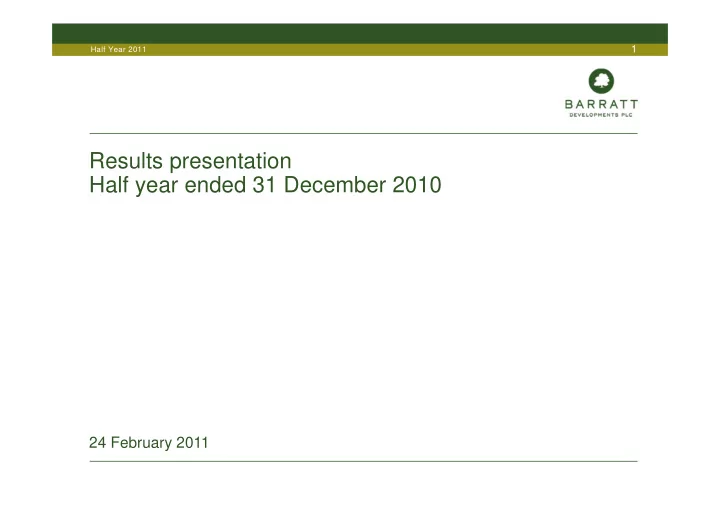 Half Year 2011

1

BARRATT
DEVELOPMENTS PLC

Results presentation
Half year ended 31 December 2010

24 February 2011